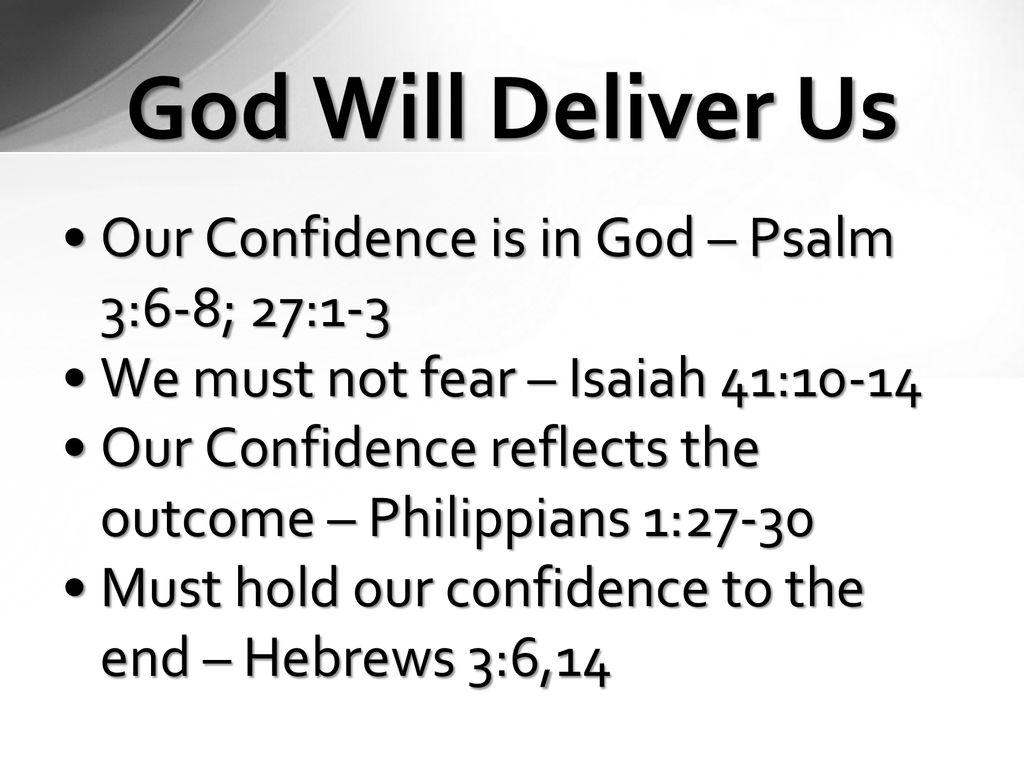 God Will Deliver Us

• Our Confidence is in God – Psalm 3:6-8; 27:1-3
• We must not fear – Isaiah 41:10-14
• Our Confidence reflects the outcome – Philippians 1:27-30
• Must hold our confidence to the end – Hebrews 3:6,14